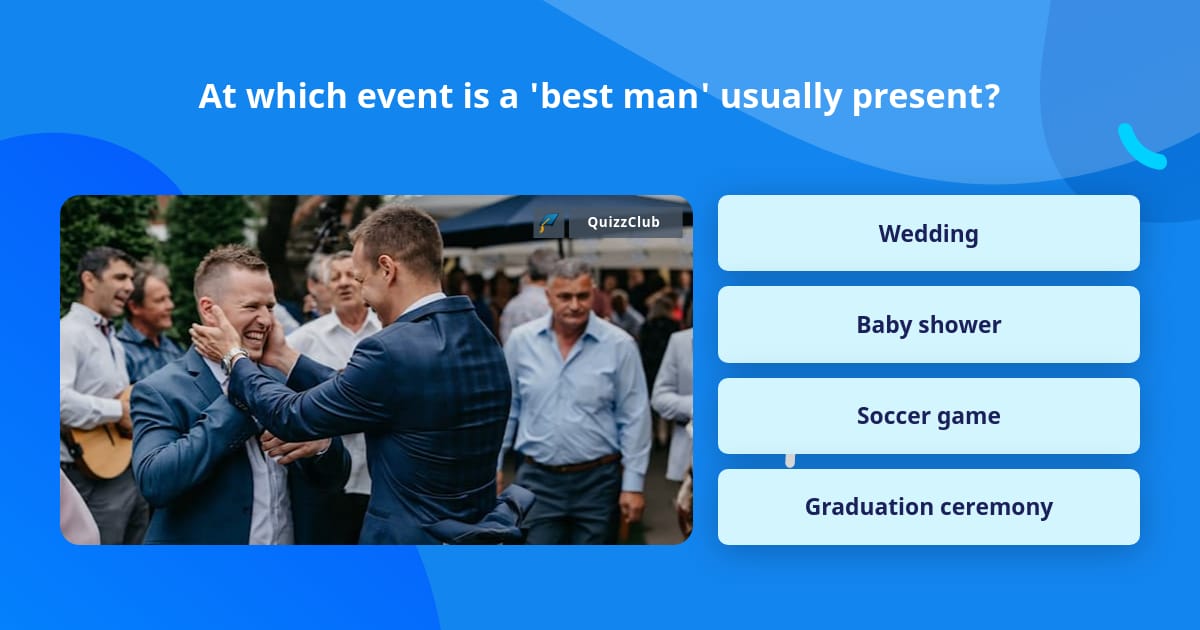 At which event is a 'best man' usually present?

QuizzClub

Wedding

Baby shower

Soccer game

Graduation ceremony